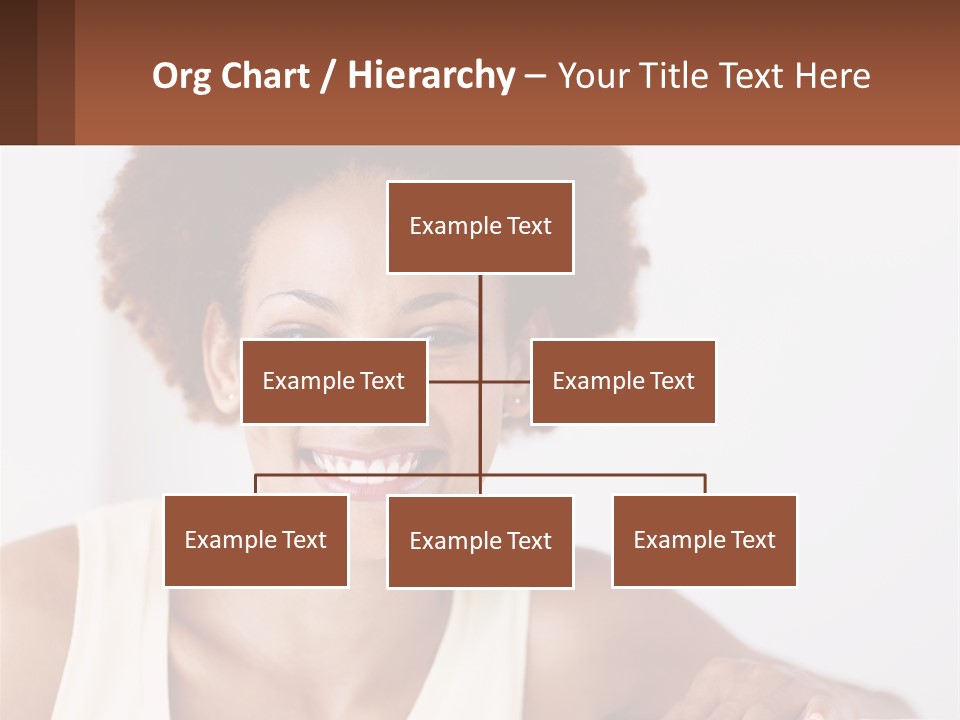 Org Chart / Hierarchy – Your Title Text Here

Example Text

Example Text

Example Text

Example Text

Example Text

Example Text